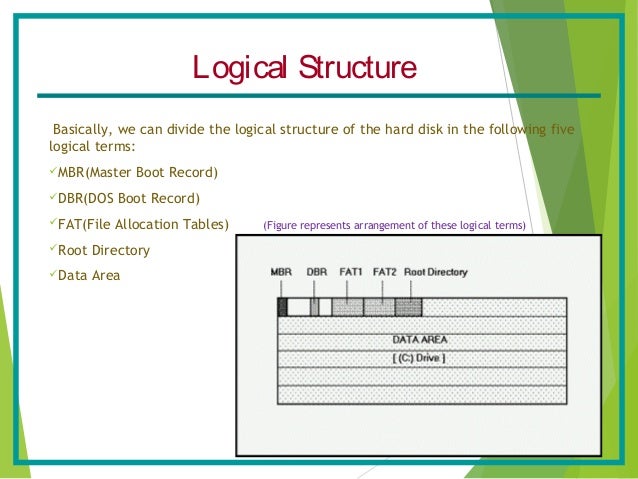 Logical Structure

Basically, we can divide the logical structure of the hard disk in the following five logical terms:

✓MBR(Master Boot Record)

✓DBR(DOS Boot Record)

✓FAT(File Allocation Tables)

✓Root Directory

✓Data Area

(Figure represents arrangement of these logical terms)

MBR DBR FAT1 FAT2 Root Directory

DATA AREA

[ (C:) Drive ]